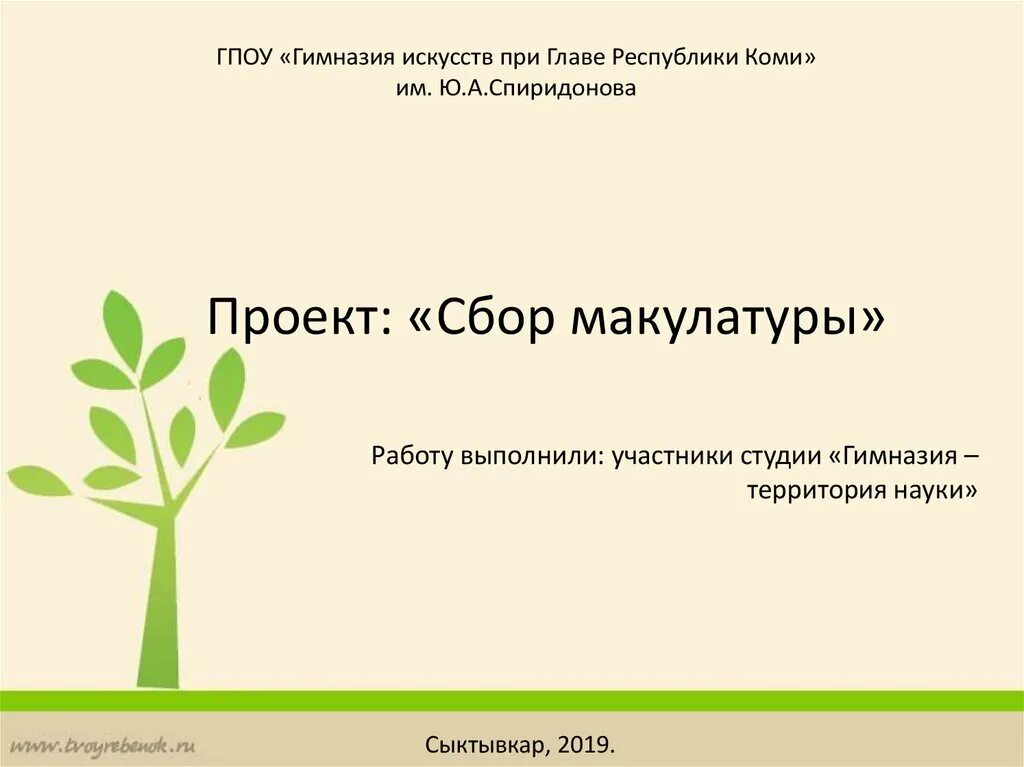 ГПОУ «Гимназия искусств при Главе Республики Коми» им. Ю.А.Спиридонова

Проект: «Сбор макулатуры»

Работу выполнили: участники студии «Гимназия – территория науки»

www.tvoyrebenok.ru

Сыктывкар, 2019.